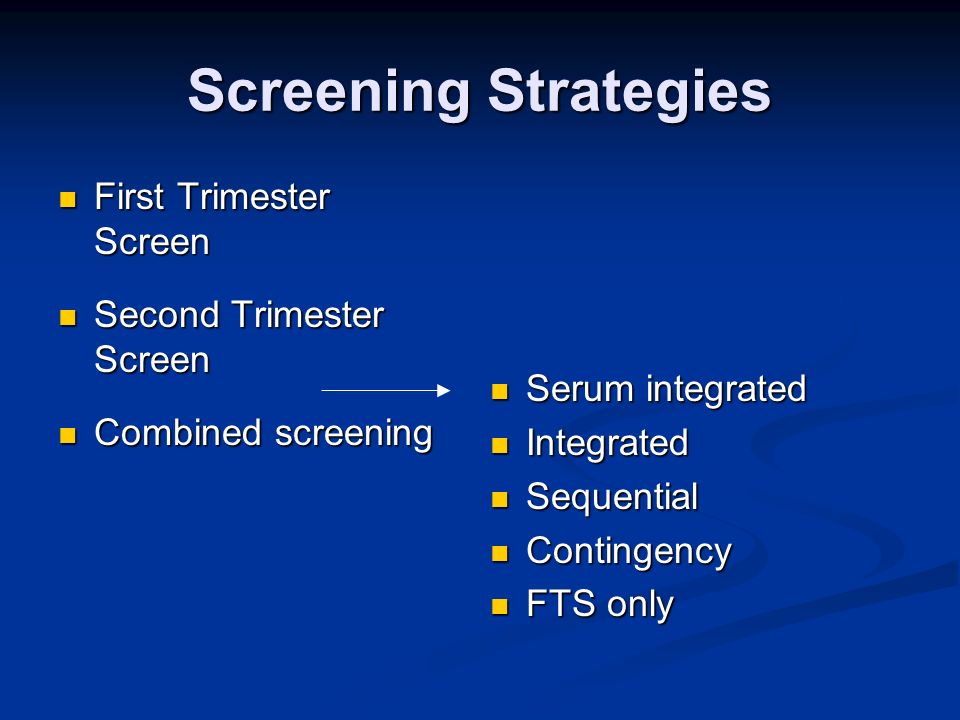 Screening Strategies

- First Trimester Screen
- Second Trimester Screen
- Combined screening

- Serum integrated
- Integrated
- Sequential
- Contingency
- FTS only